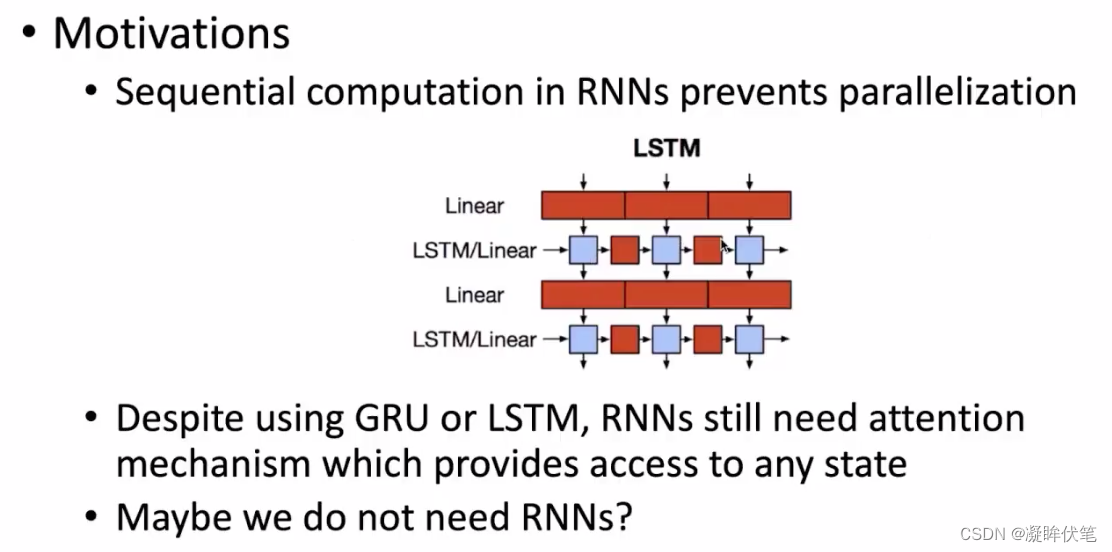 • Motivations

• Sequential computation in RNNs prevents parallelization

LSTM

Linear

LSTM/Linear

Linear

LSTM/Linear

• Despite using GRU or LSTM, RNNs still need attention mechanism which provides access to any state

• Maybe we do not need RNNs?

CSDN @凝眸伏笔